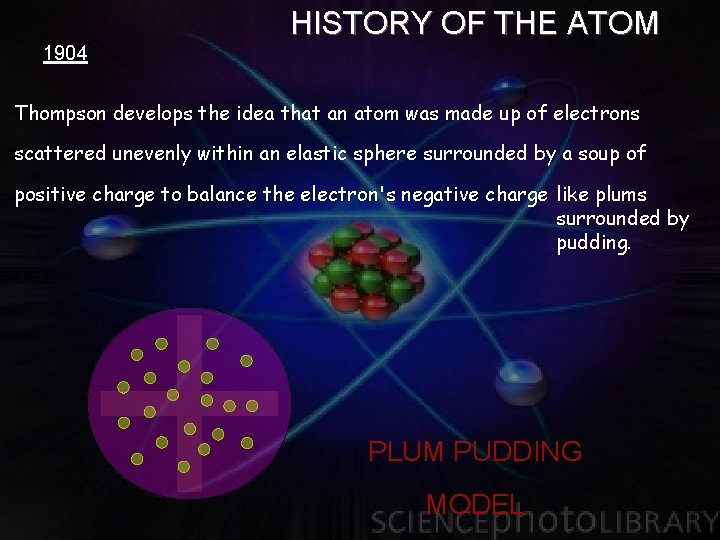 HISTORY OF THE ATOM

1904

Thompson develops the idea that an atom was made up of electrons scattered unevenly within an elastic sphere surrounded by a soup of positive charge to balance the electron's negative charge like plums surrounded by pudding.

PLUM PUDDING MODEL

SCIENCEphotoLIBRARY